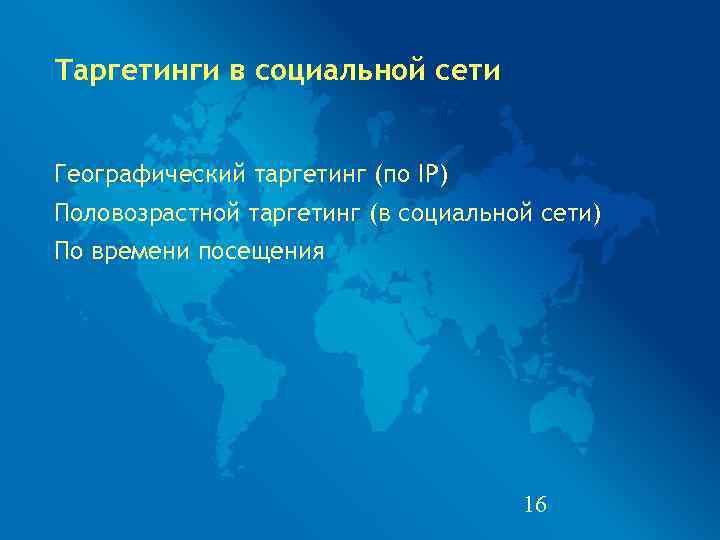 Таргетинги в социальной сети

Географический таргетинг (по IP)
Половозрастной таргетинг (в социальной сети)
По времени посещения

16